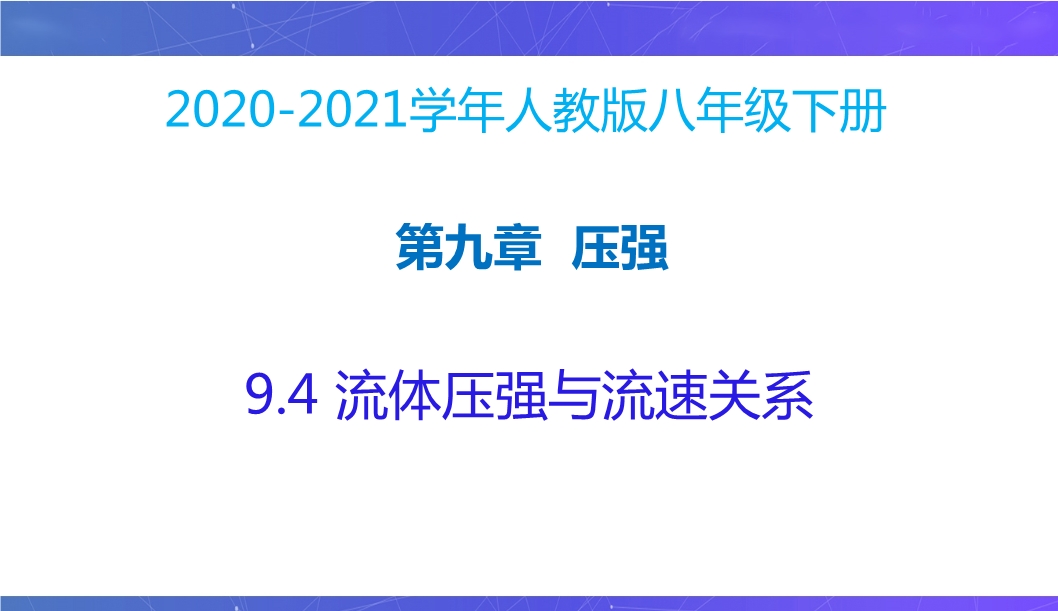 2020-2021学年人教版八年级下册

第九章 压强

9.4 流体压强与流速关系